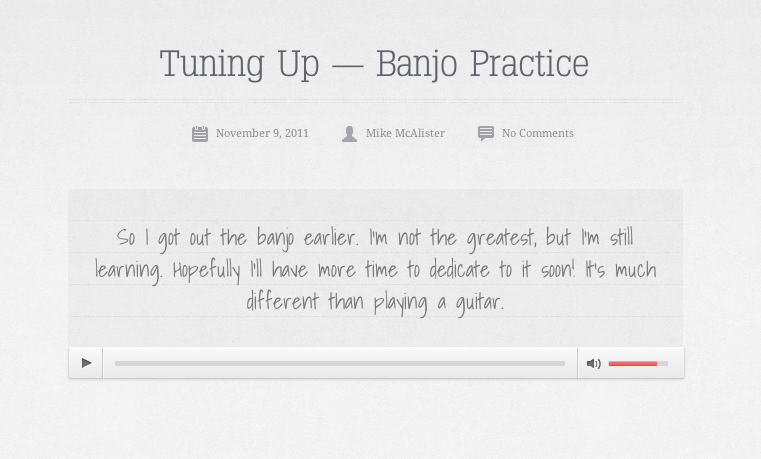 Tuning Up — Banjo Practice

November 9, 2011 Mike McAlister No Comments

So I got out the banjo earlier. I'm not the greatest, but I'm still learning. Hopefully I'll have more time to dedicate to it soon! It's much different than playing a guitar.